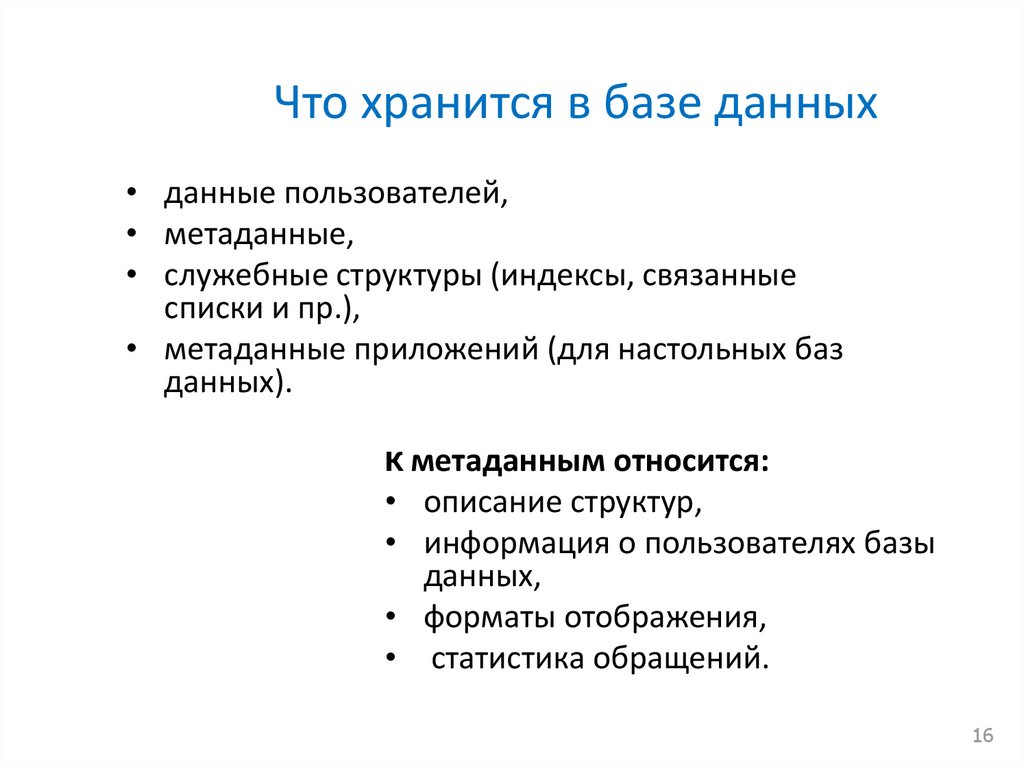 Что хранится в базе данных

• данные пользователей,
• метаданные,
• служебные структуры (индексы, связанные списки и пр.),
• метаданные приложений (для настольных баз данных).

К метаданным относится:
• описание структур,
• информация о пользователях базы данных,
• форматы отображения,
• статистика обращений.

16